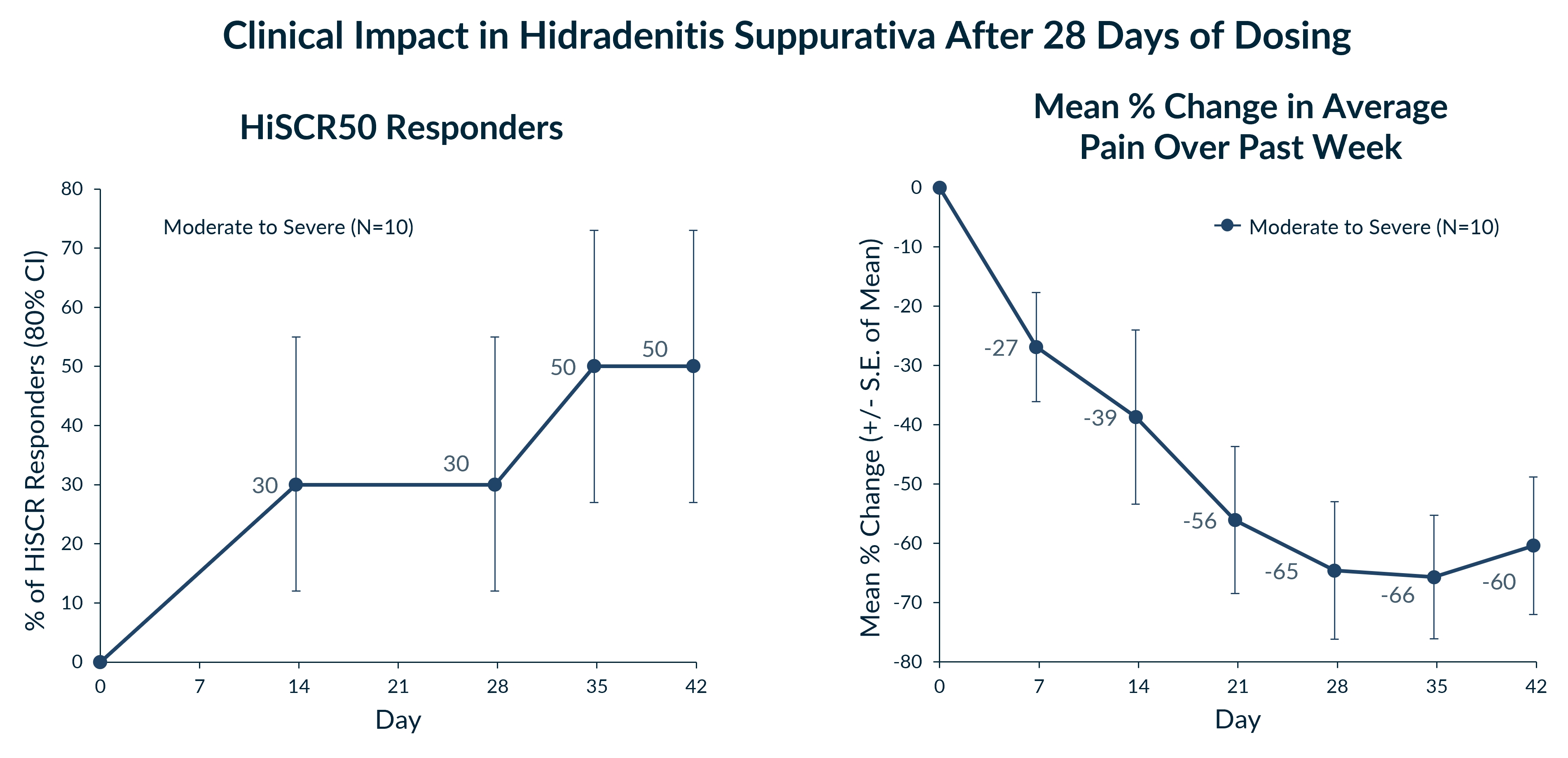 Clinical Impact in Hidradenitis Suppurativa After 28 Days of Dosing

HiSCR50 Responders

% of HiSCR Responders (80% CI)

80
70
60
50
40
30
20
10
0

Moderate to Severe (N=10)

30
30
50
50

0
7
14
21
28
35
42

Day

Mean % Change in Average Pain Over Past Week

Mean % Change (+/- S.E. of Mean)

0
-10
-20
-30
-40
-50
-60
-70
-80

Moderate to Severe (N=10)

-27
-39
-56
-65
-66
-60

0
7
14
21
28
35
42

Day